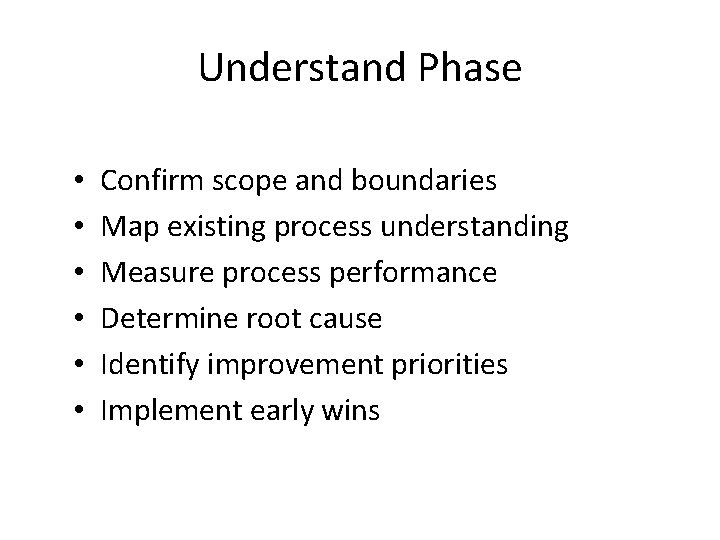 Understand Phase

• Confirm scope and boundaries
• Map existing process understanding
• Measure process performance
• Determine root cause
• Identify improvement priorities
• Implement early wins